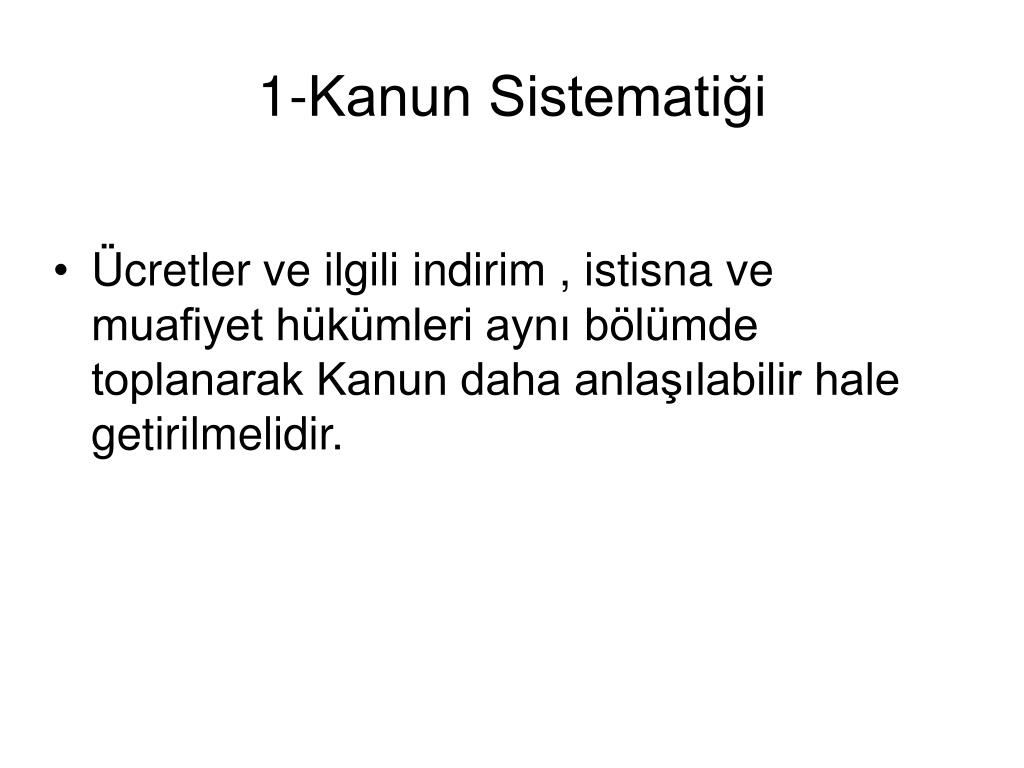 1-Kanun Sistematiği

• Ücretler ve ilgili indirim , istisna ve muafiyet hükümleri aynı bölümde toplanarak Kanun daha anlaşılabilir hale getirilmelidir.